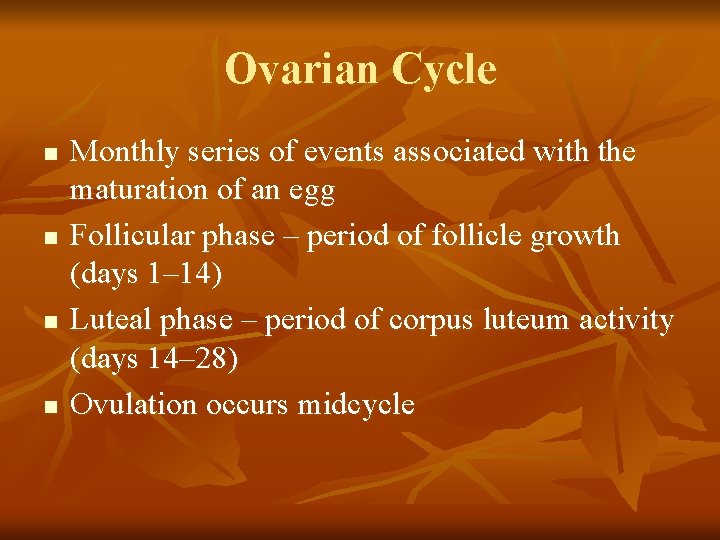 Ovarian Cycle

- Monthly series of events associated with the maturation of an egg
- Follicular phase – period of follicle growth (days 1–14)
- Luteal phase – period of corpus luteum activity (days 14–28)
- Ovulation occurs midcycle